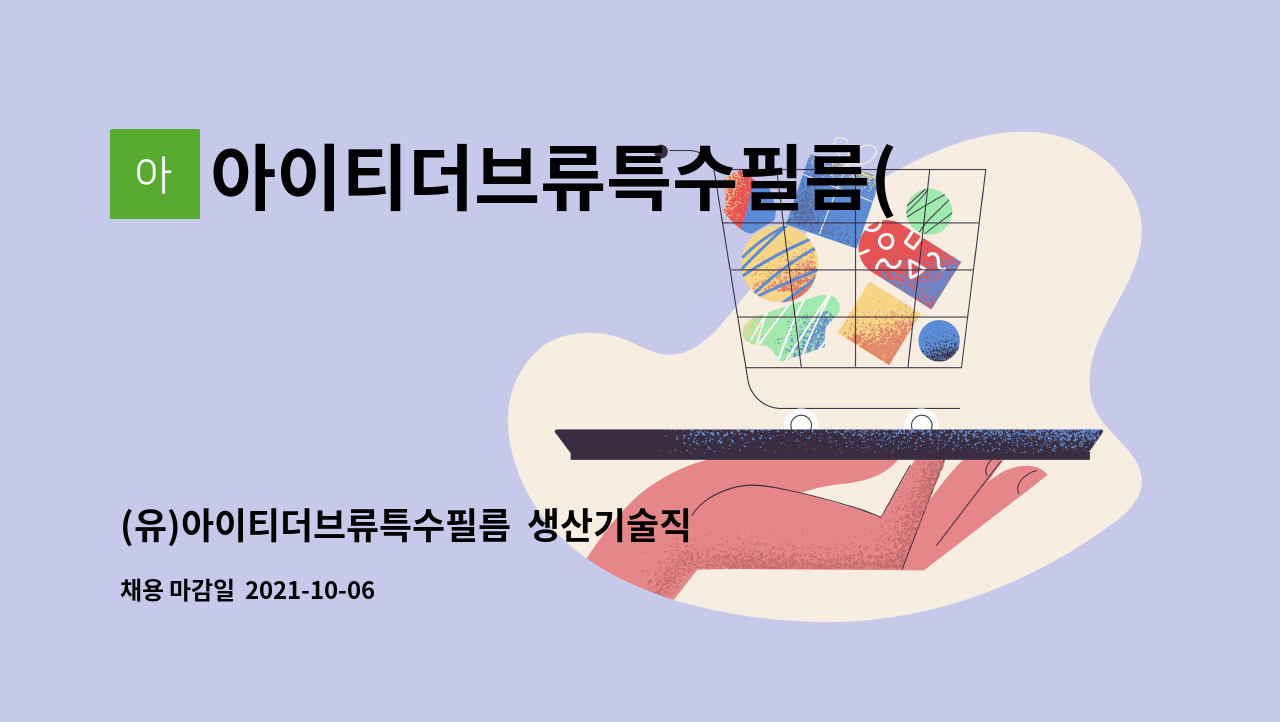 아

아이티더브류특수필름(

(유)아이티더브류특수필름 생산기술직

채용 마감일 2021-10-06